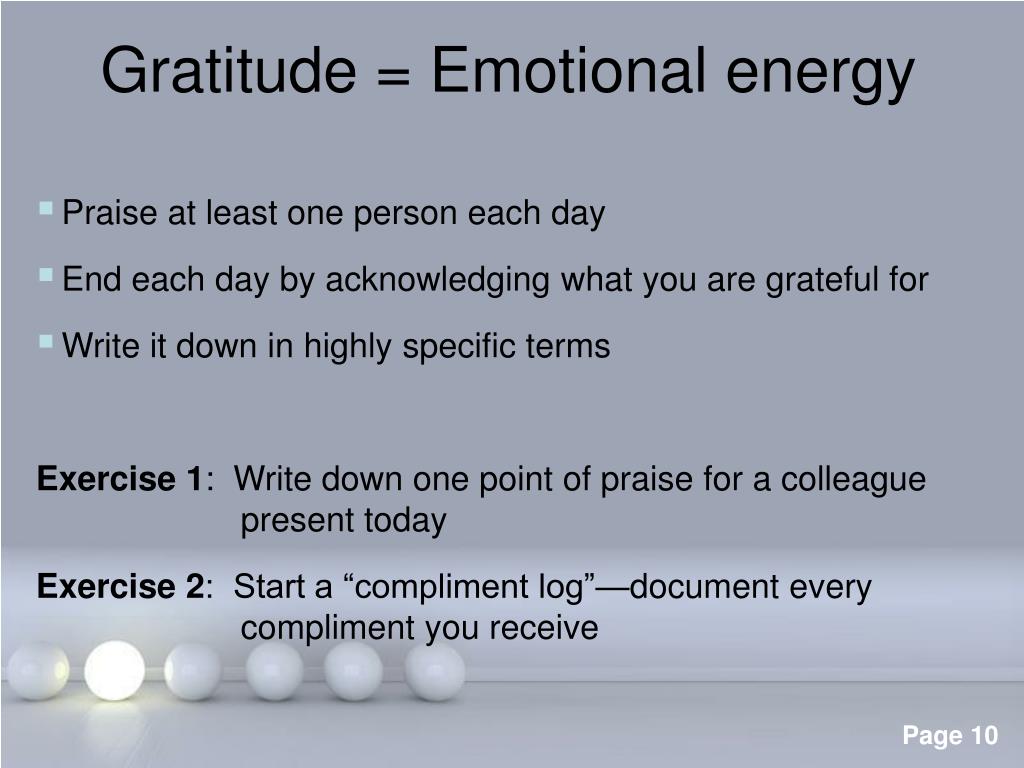 Gratitude = Emotional energy

Praise at least one person each day

End each day by acknowledging what you are grateful for

Write it down in highly specific terms

Exercise 1: Write down one point of praise for a colleague present today

Exercise 2: Start a “compliment log”—document every compliment you receive

Page 10